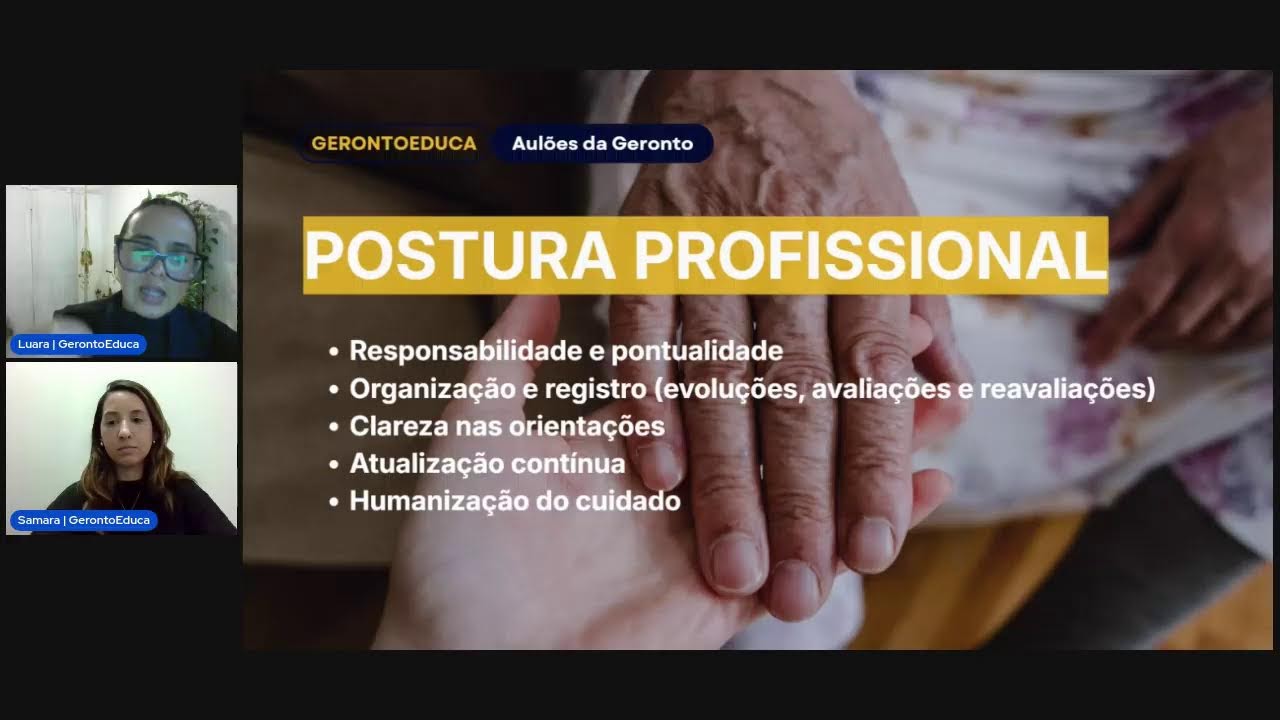 Luara | GerontoEduca

Samara | GerontoEduca

GERONTOEDUCA Aulões da Geronto

POSTURA PROFISSIONAL

• Responsabilidade e pontualidade
• Organização e registro (evoluções, avaliações e reavaliações)
• Clareza nas orientações
• Atualização contínua
• Humanização do cuidado